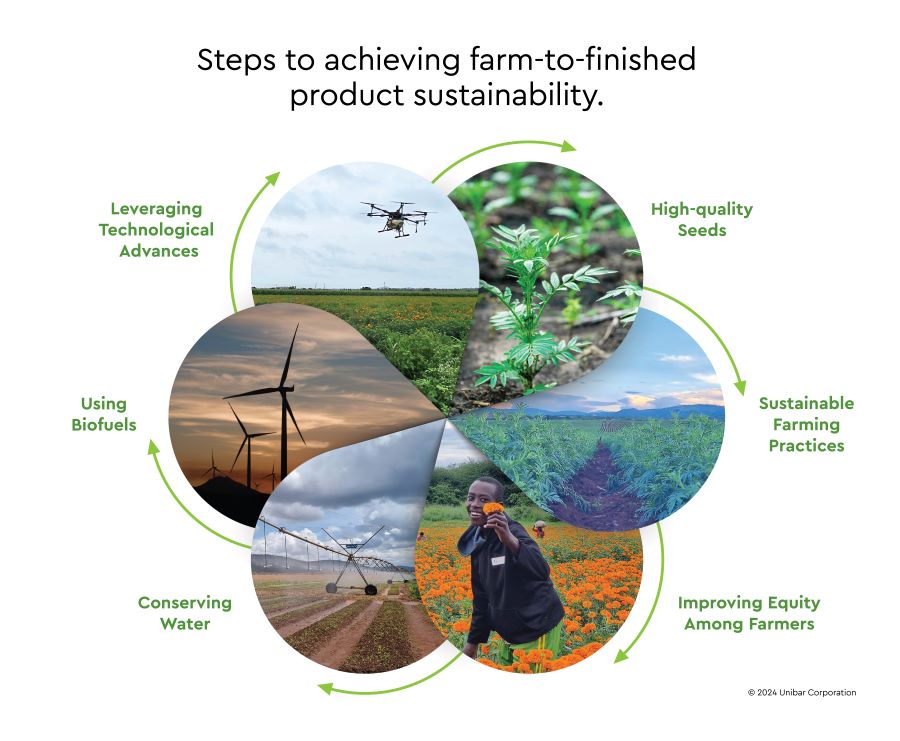 Steps to achieving farm-to-finished product sustainability.

High-quality Seeds

Sustainable Farming Practices

Improving Equity Among Farmers

Conserving Water

Using Biofuels

Leveraging Technological Advances

© 2024 Unibar Corporation